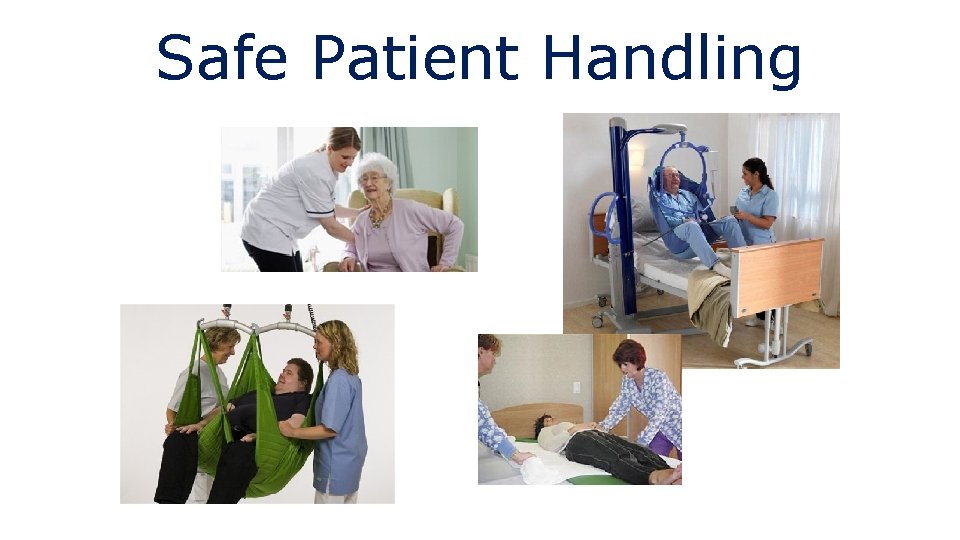 Safe Patient Handling